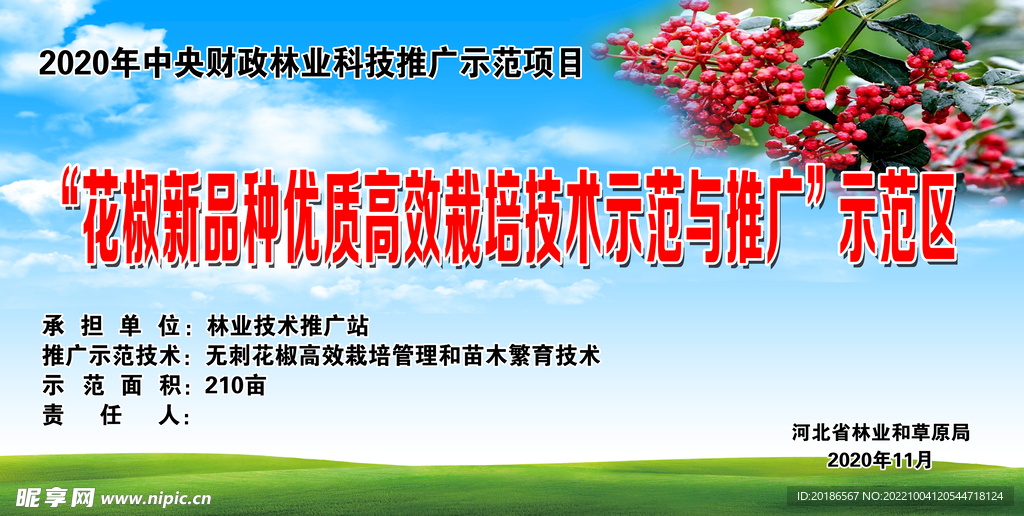 2020年中央财政林业科技推广示范项目

“花椒新品种优质高效栽培技术示范与推广”示范区

承 担 单 位：林业技术推广站
推广示范技术：无刺花椒高效栽培管理和苗木繁育技术
示 范 面 积：210亩
责 任 人：

河北省林业和草原局
2020年11月

昵享网 www.nipic.cn

ID:20186567 NO:20221004120544718124